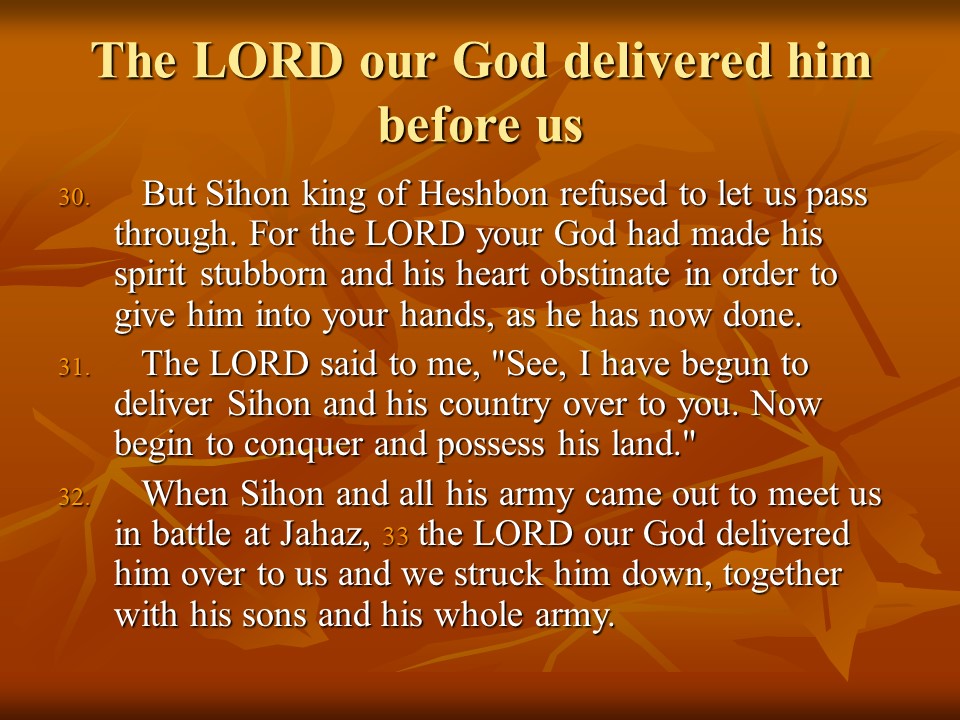 The LORD our God delivered him before us

30. But Sihon king of Heshbon refused to let us pass through. For the LORD your God had made his spirit stubborn and his heart obstinate in order to give him into your hands, as he has now done.

31. The LORD said to me, "See, I have begun to deliver Sihon and his country over to you. Now begin to conquer and possess his land."

32. When Sihon and all his army came out to meet us in battle at Jahaz, 33 the LORD our God delivered him over to us and we struck him down, together with his sons and his whole army.